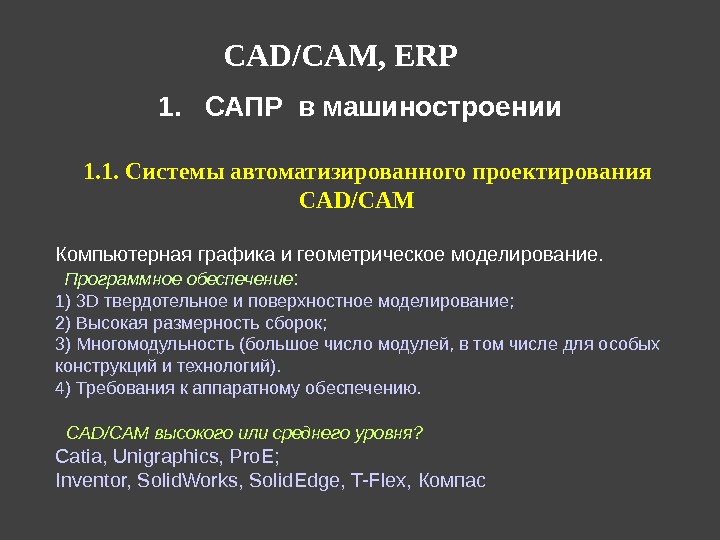 CAD/CAM, ERP

1. САПР в машиностроении

1.1. Системы автоматизированного проектирования CAD/CAM

Компьютерная графика и геометрическое моделирование.

Программное обеспечение:
1) 3D твердотельное и поверхностное моделирование;
2) Высокая размерность сборок;
3) Многомодульность (большое число модулей, в том числе для особых конструкций и технологий).
4) Требования к аппаратному обеспечению.

CAD/CAM высокого или среднего уровня?
Catia, Unigraphics, ProE;
Inventor, SolidWorks, SolidEdge, T-Flex, Компас